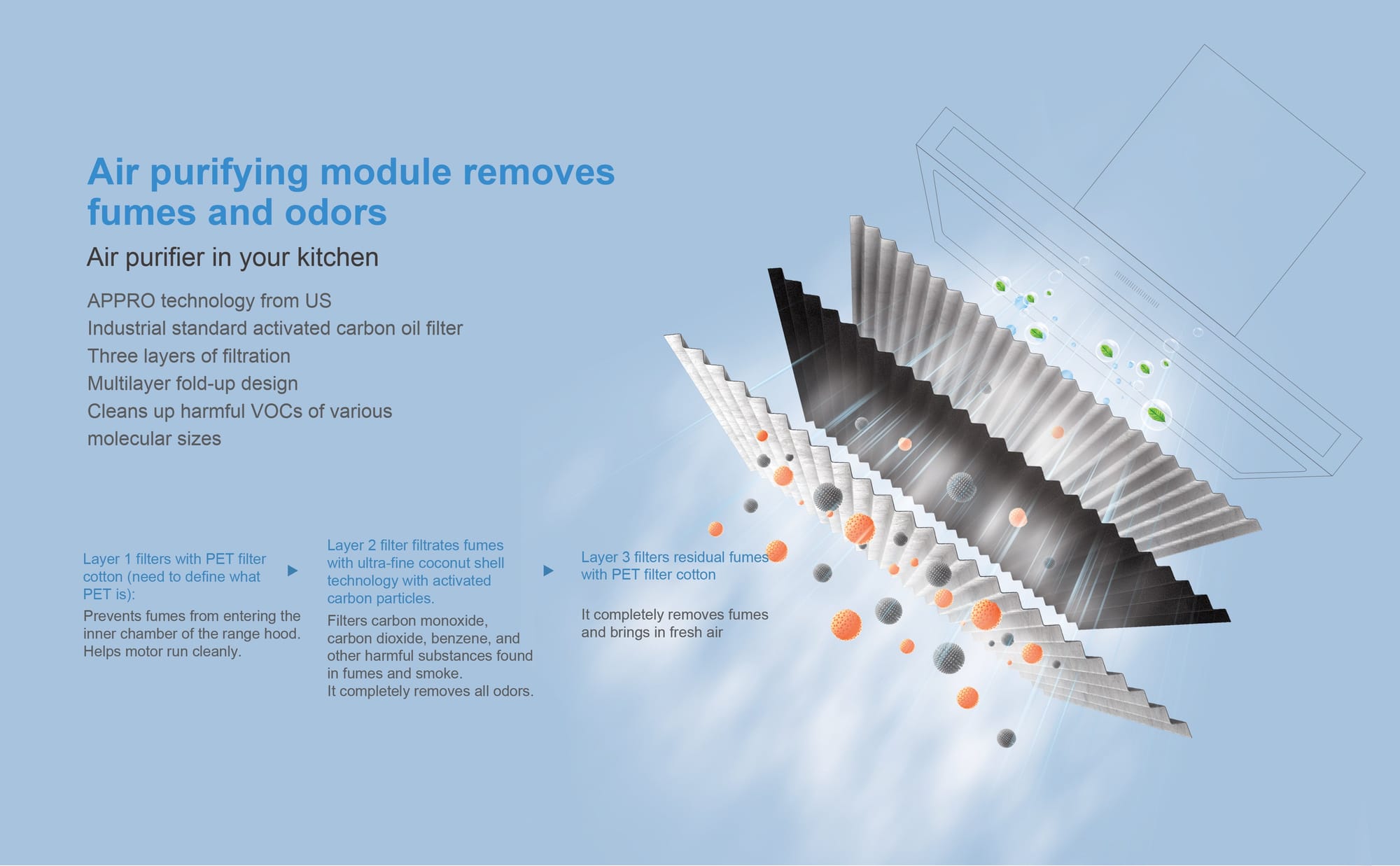 Air purifying module removes fumes and odors

Air purifier in your kitchen

APPRO technology from US
Industrial standard activated carbon oil filter
Three layers of filtration
Multilayer fold-up design
Cleans up harmful VOCs of various molecular sizes

Layer 1 filters with PET filter cotton (need to define what PET is):

Prevents fumes from entering the inner chamber of the range hood. Helps motor run cleanly.

Layer 2 filter filtrates fumes with ultra-fine coconut shell technology with activated carbon particles.

Filters carbon monoxide, carbon dioxide, benzene, and other harmful substances found in fumes and smoke.
It completely removes all odors.

Layer 3 filters residual fumes with PET filter cotton

It completely removes fumes and brings in fresh air